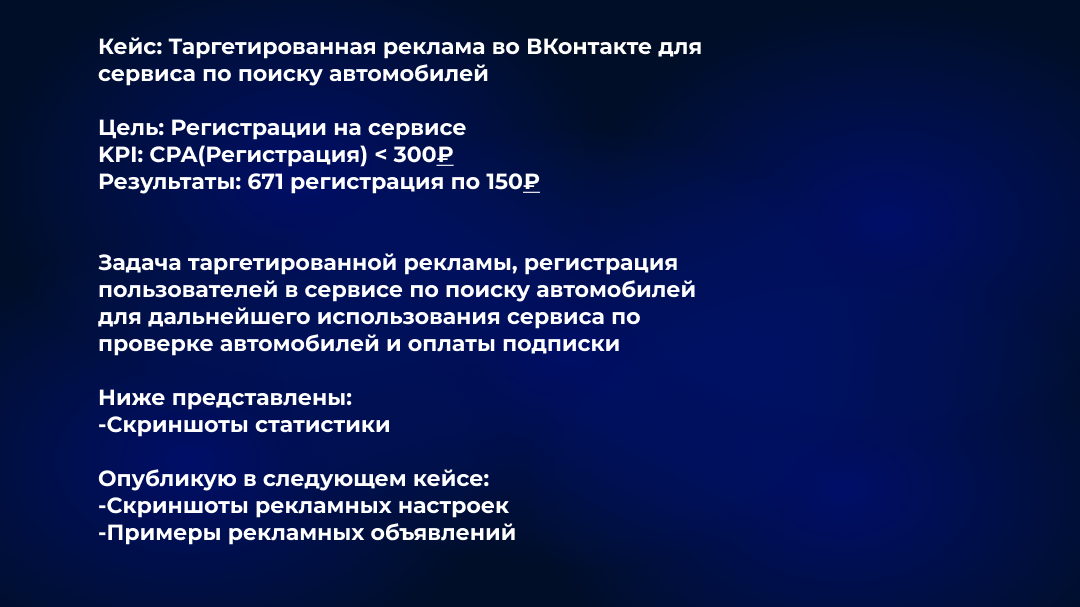 Кейс: Таргетированная реклама во ВКонтакте для сервиса по поиску автомобилей

Цель: Регистрации на сервисе
KPI: CPA(Регистрация) < 300₽
Результаты: 671 регистрация по 150₽

Задача таргетированной рекламы, регистрация пользователей в сервисе по поиску автомобилей для дальнейшего использования сервиса по проверке автомобилей и оплаты подписки

Ниже представлены:
-Скриншоты статистики

Опубликую в следующем кейсе:
-Скриншоты рекламных настроек
-Примеры рекламных объявлений